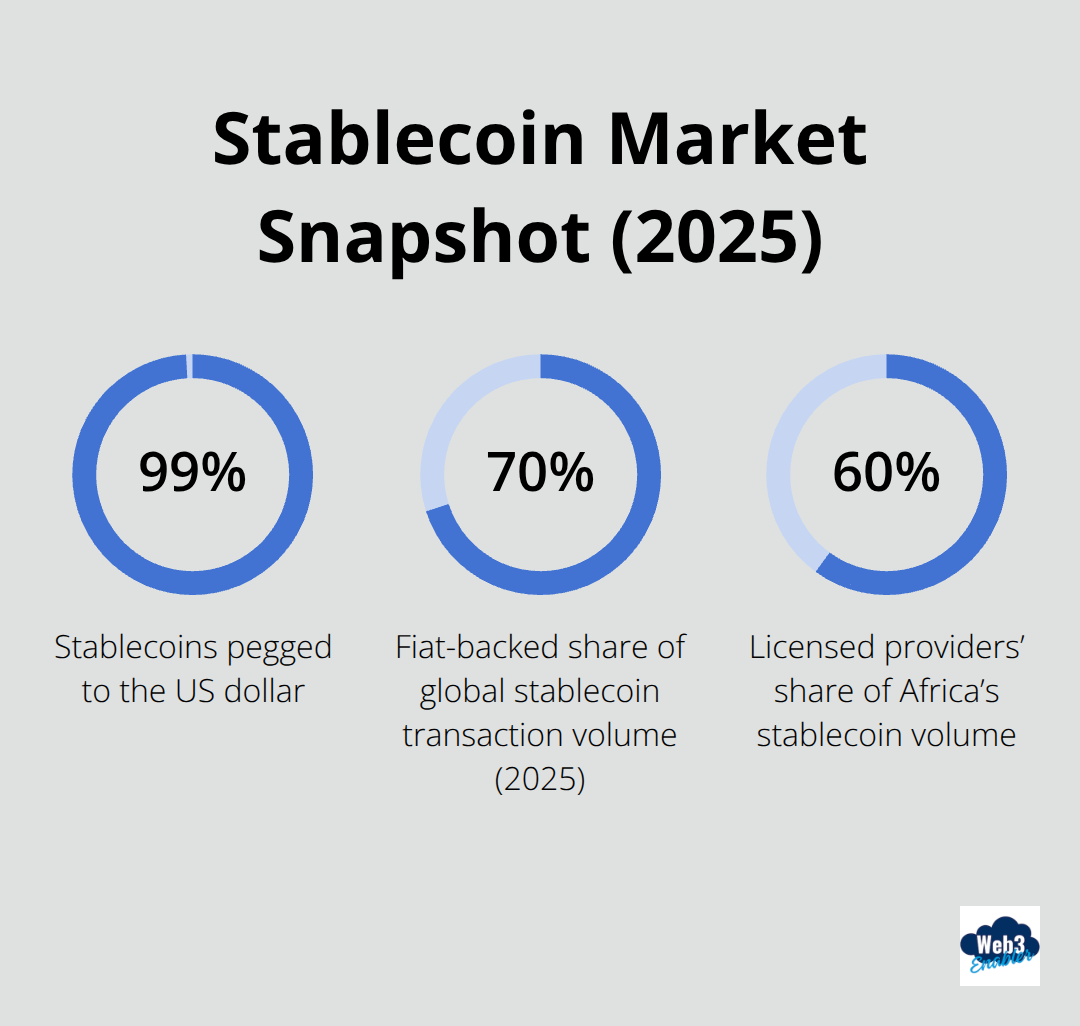 Stablecoin Market Snapshot (2025)

99%

Stablecoins pegged to the US dollar

70%

Fiat-backed share of global stablecoin transaction volume (2025)

60%

Licensed providers' share of Africa's stablecoin volume

Web3 Enabler